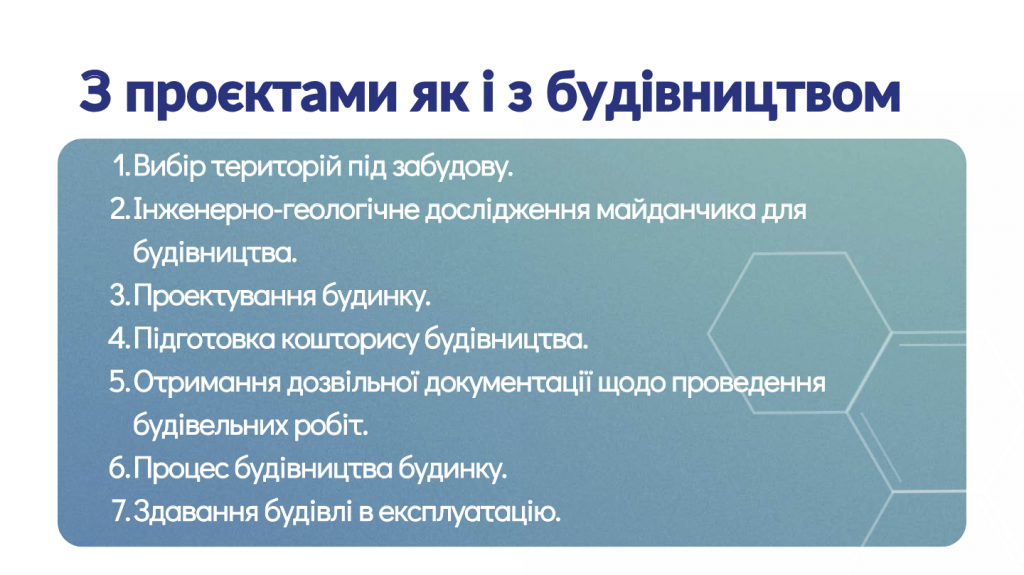 З проєктами як і з будівництвом

1. Вибір територій під забудову.
2. Інженерно-геологічне дослідження майданчика для будівництва.
3. Проектування будинку.
4. Підготовка кошторису будівництва.
5. Отримання дозвільної документації щодо проведення будівельних робіт.
6. Процес будівництва будинку.
7. Здавання будівлі в експлуатацію.